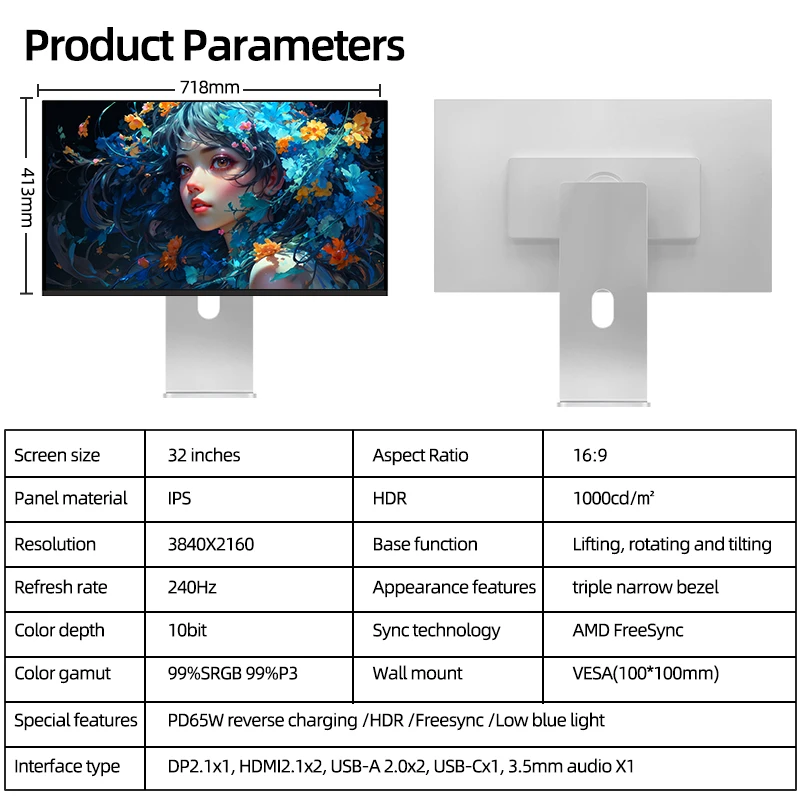 Product Parameters

718mm

413mm

| Screen size | 32 inches | Aspect Ratio | 16:9 |
|---|---|---|---|
| Panel material | IPS | HDR | 1000cd/m² |
| Resolution | 3840X2160 | Base function | Lifting, rotating and tilting |
| Refresh rate | 240Hz | Appearance features | triple narrow bezel |
| Color depth | 10bit | Sync technology | AMD FreeSync |
| Color gamut | 99%SRGB 99%P3 | Wall mount | VESA(100*100mm) |
| Special features | PD65W reverse charging /HDR /Freesync /Low blue light | | |
| Interface type | DP2.1x1, HDMI2.1x2, USB-A 2.0x2, USB-Cx1, 3.5mm audio X1 | | |